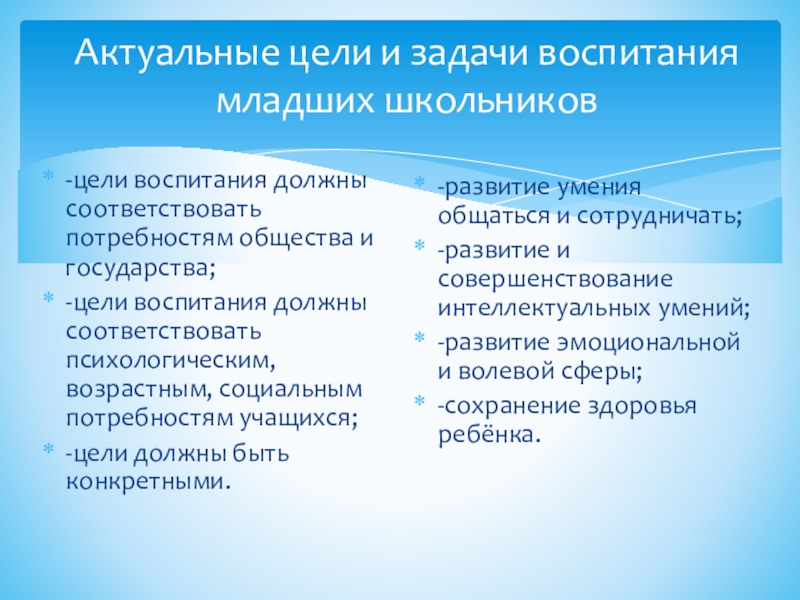 Актуальные цели и задачи воспитания младших школьников

-цели воспитания должны соответствовать потребностям общества и государства;

-цели воспитания должны соответствовать психологическим, возрастным, социальным потребностям учащихся;

-цели должны быть конкретными.

-развитие умения общаться и сотрудничать;

-развитие и совершенствование интеллектуальных умений;

-развитие эмоциональной и волевой сферы;

-сохранение здоровья ребёнка.